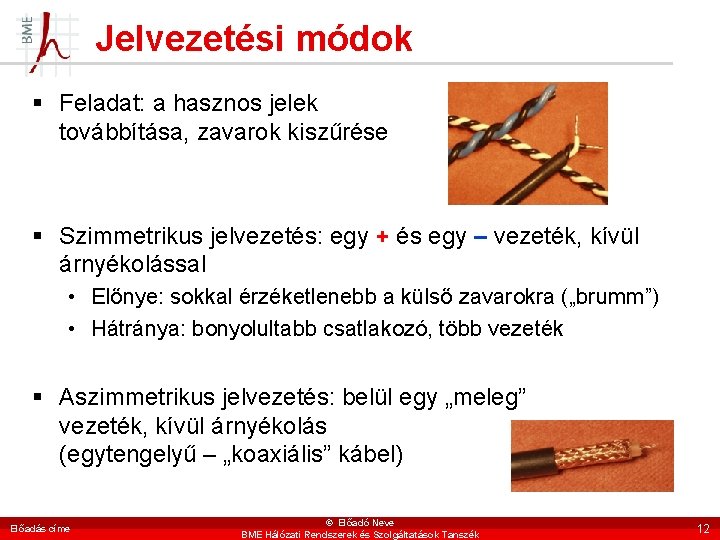 BME

Jelvezetési módok

▪ Feladat: a hasznos jelek továbbítása, zavarok kiszűrése

▪ Szimmetrikus jelvezetés: egy + és egy – vezeték, kívül árnyékolással
• Előnye: sokkal érzéketlenebb a külső zavarokra („brumm”)
• Hátránya: bonyolultabb csatlakozó, több vezeték

▪ Aszimmetrikus jelvezetés: belül egy „meleg” vezeték, kívül árnyékolás (egytengelyű – „koaxiális” kábel)

Előadás címe

© Előadó Neve
BME Hálózati Rendszerek és Szolgáltatások Tanszék

12